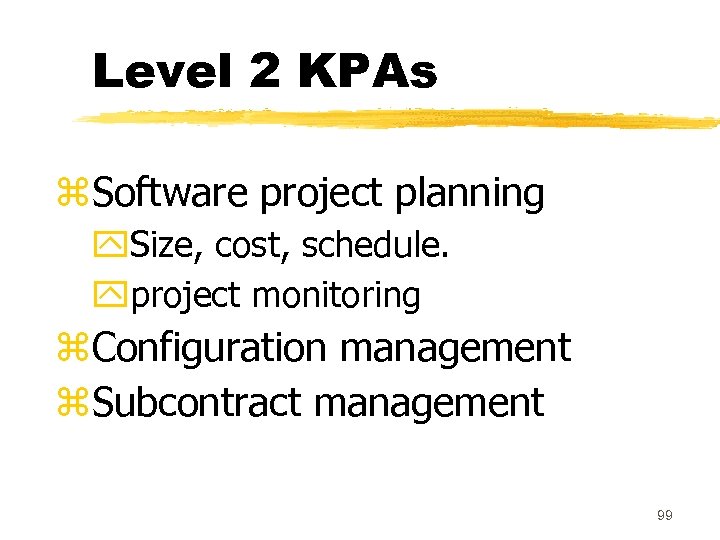 Level 2 KPAs

Software project planning

Size, cost, schedule.

project monitoring

Configuration management

Subcontract management

99